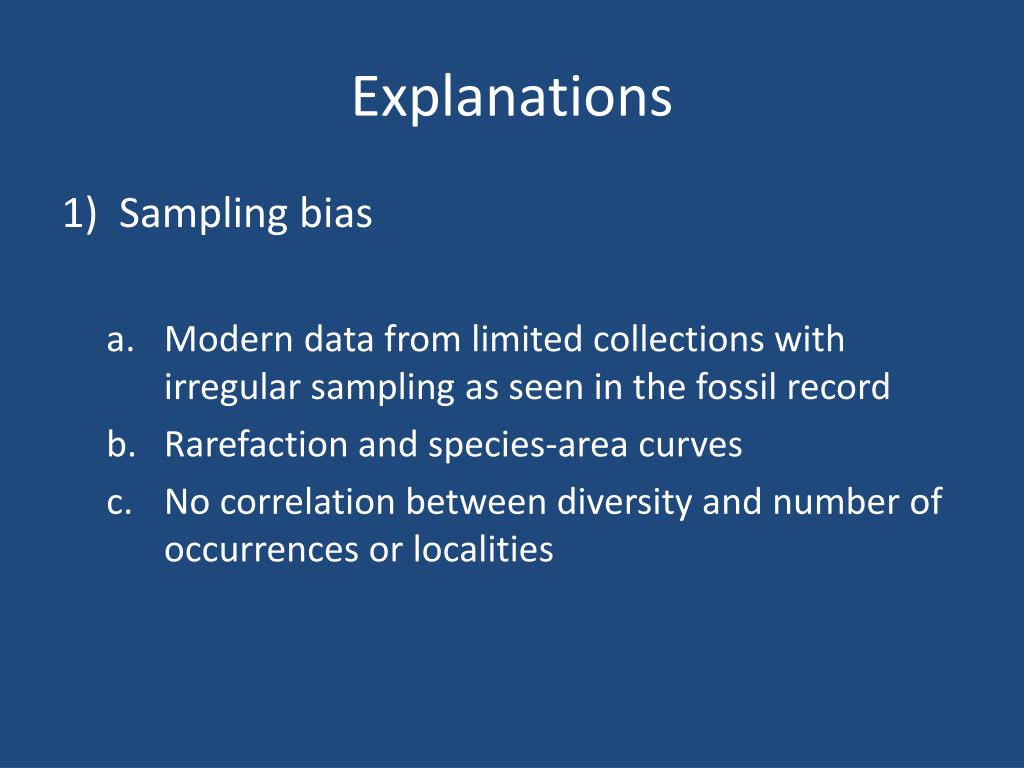 Explanations

1) Sampling bias

a. Modern data from limited collections with irregular sampling as seen in the fossil record
b. Rarefaction and species-area curves
c. No correlation between diversity and number of occurrences or localities